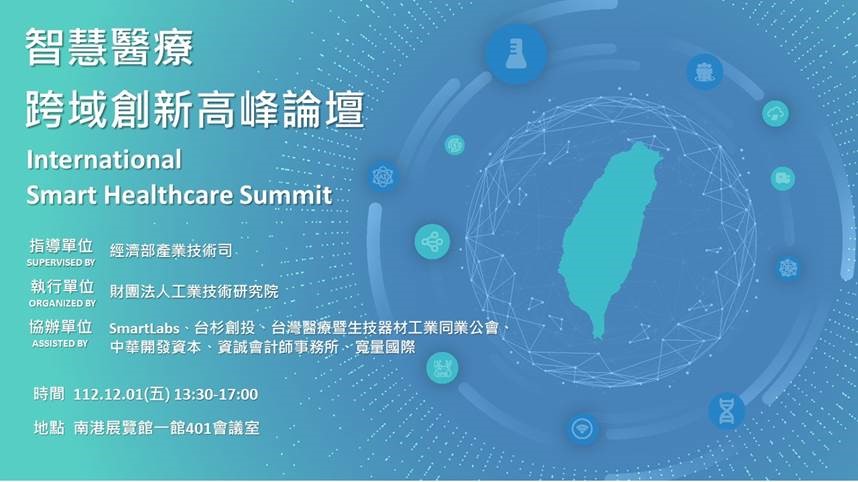 智慧醫療
跨域創新高峰論壇
International
Smart Healthcare Summit

指導單位
SUPERVISED BY
經濟部產業技術司

執行單位
ORGANIZED BY
財團法人工業技術研究院

協辦單位
ASSISTED BY
SmartLabs、台杉創投、台灣醫療暨生技器材工業同業公會、中華開發資本、資誠會計師事務所、寬量國際

時間 112.12.01(五) 13:30-17:00

地點 南港展覽館一館401會議室